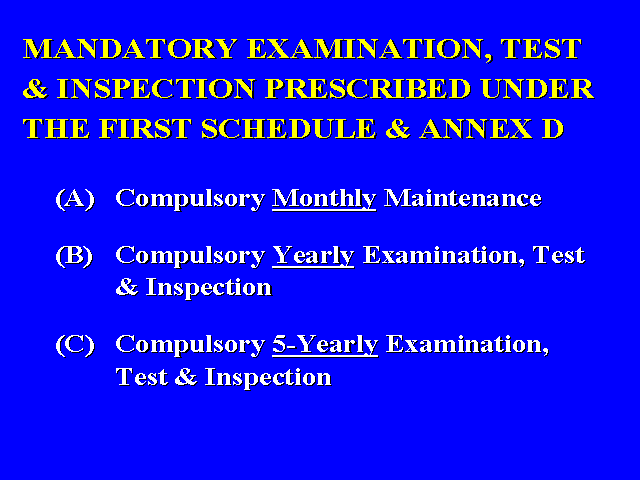 MANDATORY EXAMINATION, TEST & INSPECTION PRESCRIBED UNDER THE FIRST SCHEDULE & ANNEX D

(A) Compulsory Monthly Maintenance

(B) Compulsory Yearly Examination, Test & Inspection

(C) Compulsory 5-Yearly Examination, Test & Inspection